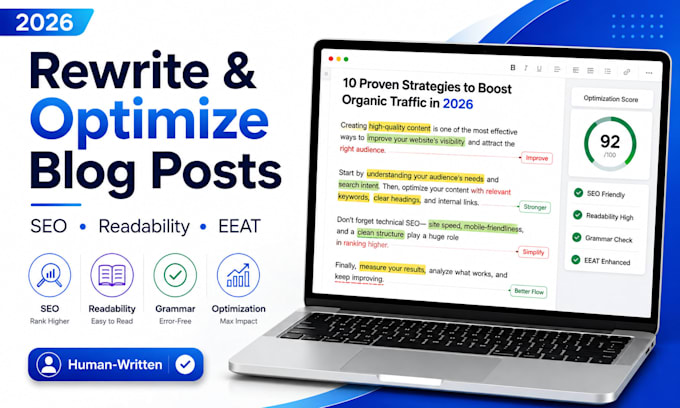 2026

Rewrite & Optimize Blog Posts

SEO • Readability • EEAT

SEO
Rank Higher

Readability
Easy to Read

Grammar
Error-Free

Optimization
Max Impact

Human-Written

B I U

10 Proven Strategies to Boost Organic Traffic in 2026

Creating high-quality content is one of the most effective ways to improve your website's visibility and attract the right audience.

Improve

Start by understanding your audience's needs and search intent. Then, optimize your content with relevant keywords, clear headings, and internal links.

Stronger

Don't forget technical SEO— site speed, mobile-friendliness, and a clean structure play a huge role in ranking higher.

Simplify

Finally, measure your results, analyze what works, and keep improving.

Better Flow

Optimization Score

92
/100

SEO Friendly

Readability High

Grammar Check

EEAT Enhanced